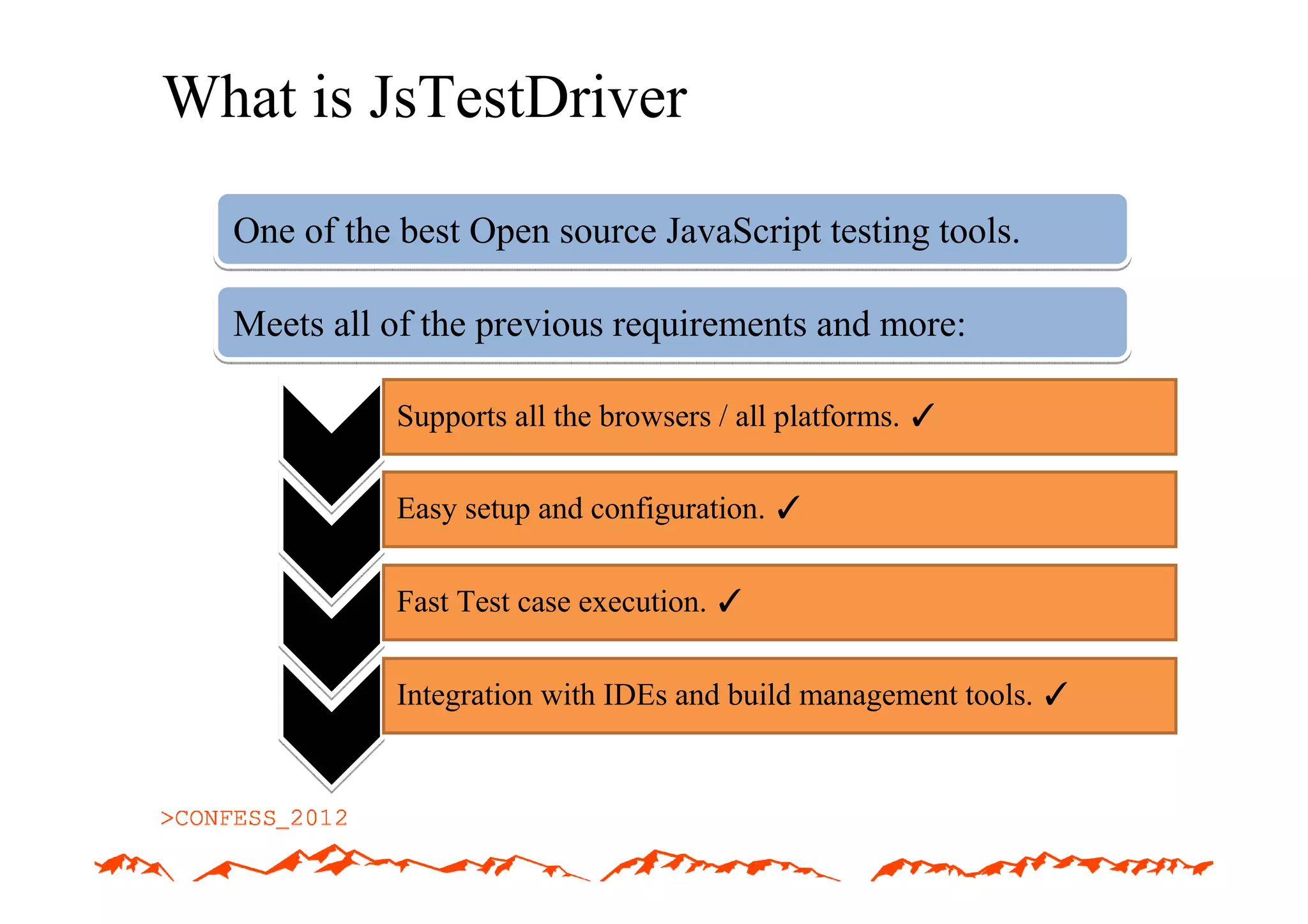 What is JsTestDriver

One of the best Open source JavaScript testing tools.

Meets all of the previous requirements and more:

Supports all the browsers / all platforms. ✓

Easy setup and configuration. ✓

Fast Test case execution. ✓

Integration with IDEs and build management tools. ✓

>CONFESS_2012